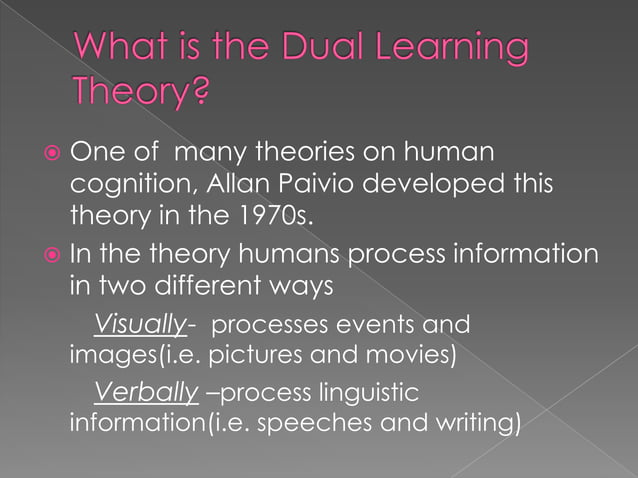 What is the Dual Learning Theory?

One of many theories on human cognition, Allan Paivio developed this theory in the 1970s.

In the theory humans process information in two different ways

Visually- processes events and images(i.e. pictures and movies)

Verbally –process linguistic information(i.e. speeches and writing)